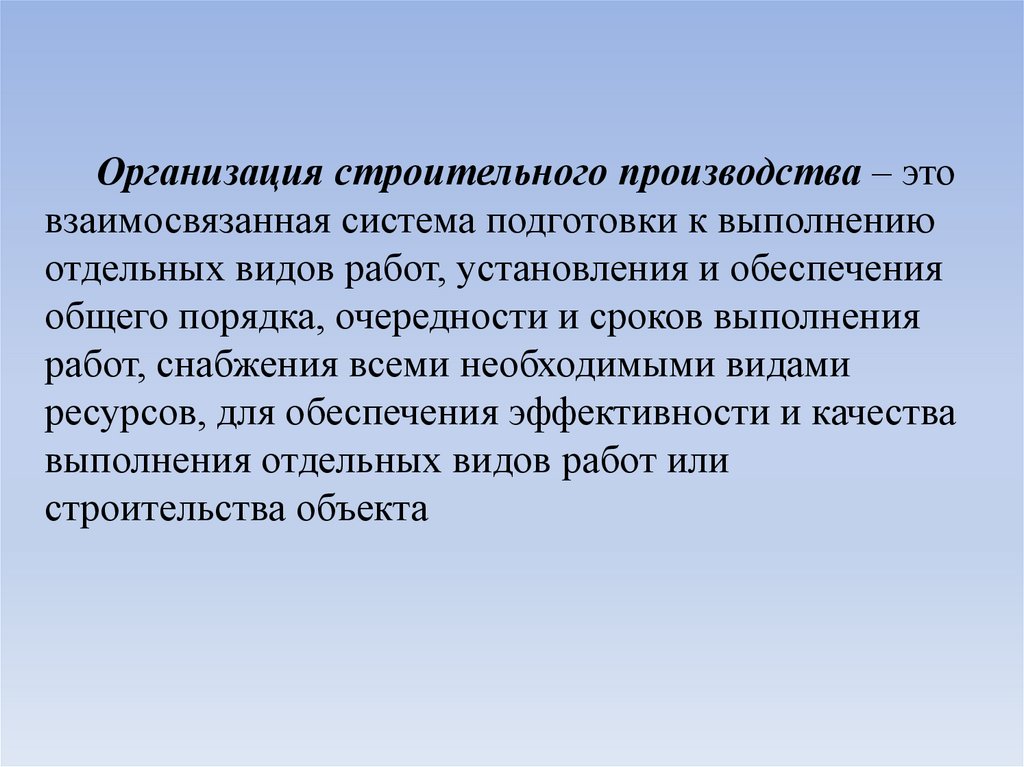 Организация строительного производства – это взаимосвязанная система подготовки к выполнению отдельных видов работ, установления и обеспечения общего порядка, очередности и сроков выполнения работ, снабжения всеми необходимыми видами ресурсов, для обеспечения эффективности и качества выполнения отдельных видов работ или строительства объекта